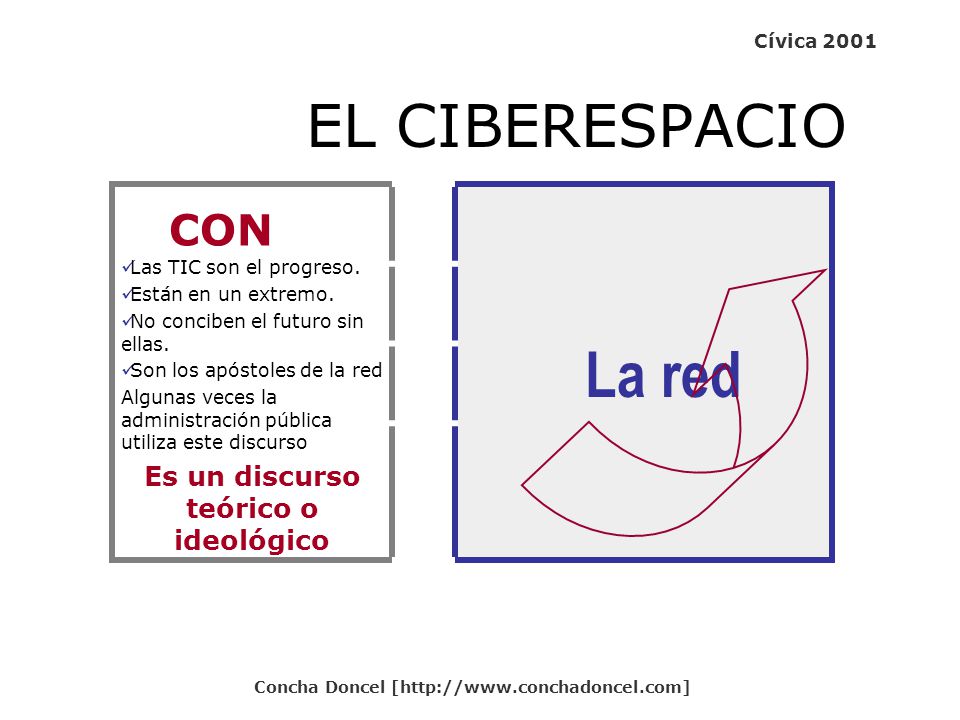 Cívica 2001

EL CIBERESPACIO

CON

✓Las TIC son el progreso.
✓Están en un extremo.
✓No conciben el futuro sin ellas.
✓Son los apóstoles de la red

Algunas veces la administración pública utiliza este discurso

Es un discurso teórico o ideológico

La red

Concha Doncel [http://www.conchadoncel.com]